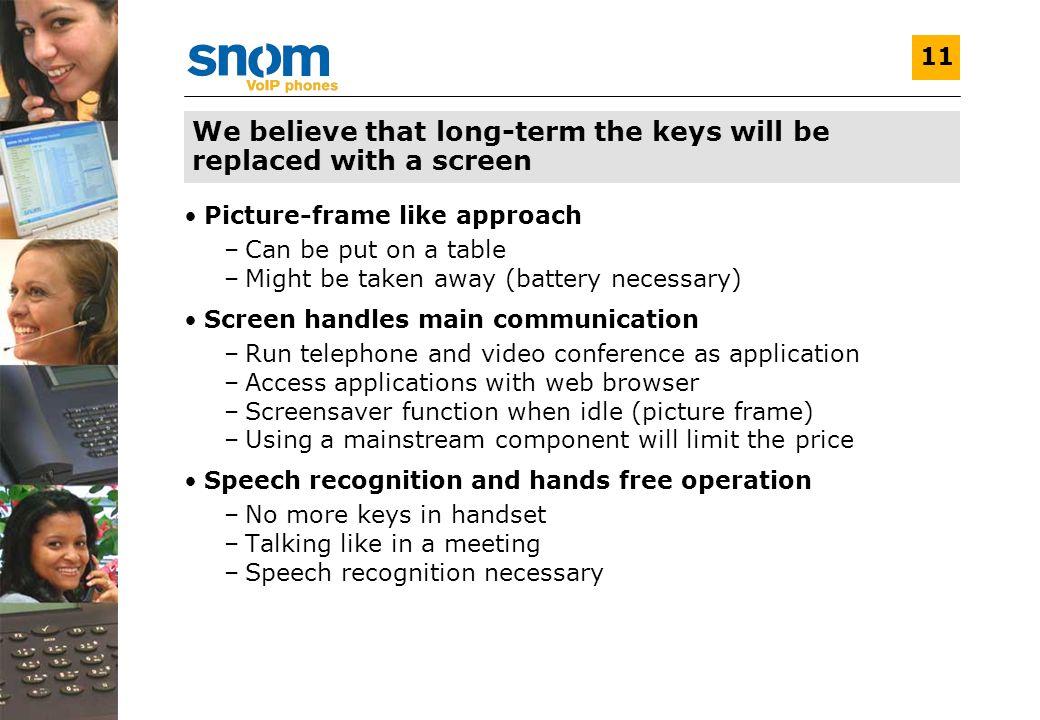 snom
VoIP phones

11

We believe that long-term the keys will be replaced with a screen

• Picture-frame like approach
– Can be put on a table
– Might be taken away (battery necessary)

• Screen handles main communication
– Run telephone and video conference as application
– Access applications with web browser
– Screensaver function when idle (picture frame)
– Using a mainstream component will limit the price

• Speech recognition and hands free operation
– No more keys in handset
– Talking like in a meeting
– Speech recognition necessary